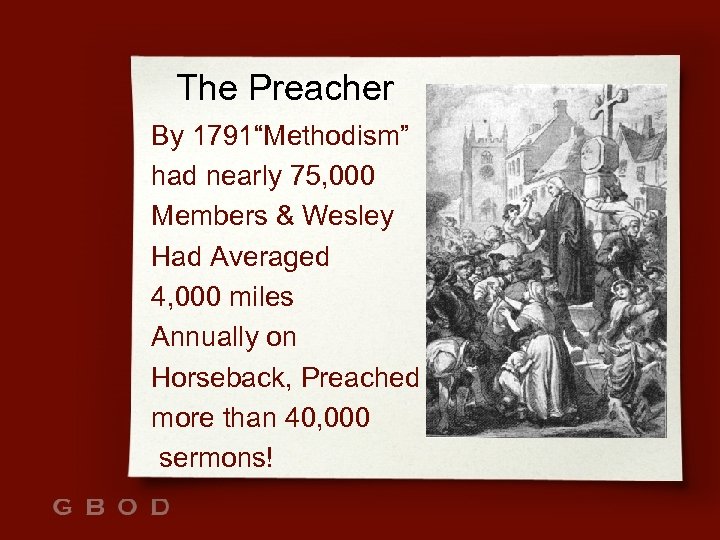 The Preacher

By 1791“Methodism” had nearly 75,000 Members & Wesley Had Averaged 4,000 miles Annually on Horseback, Preached more than 40,000 sermons!

GBOD